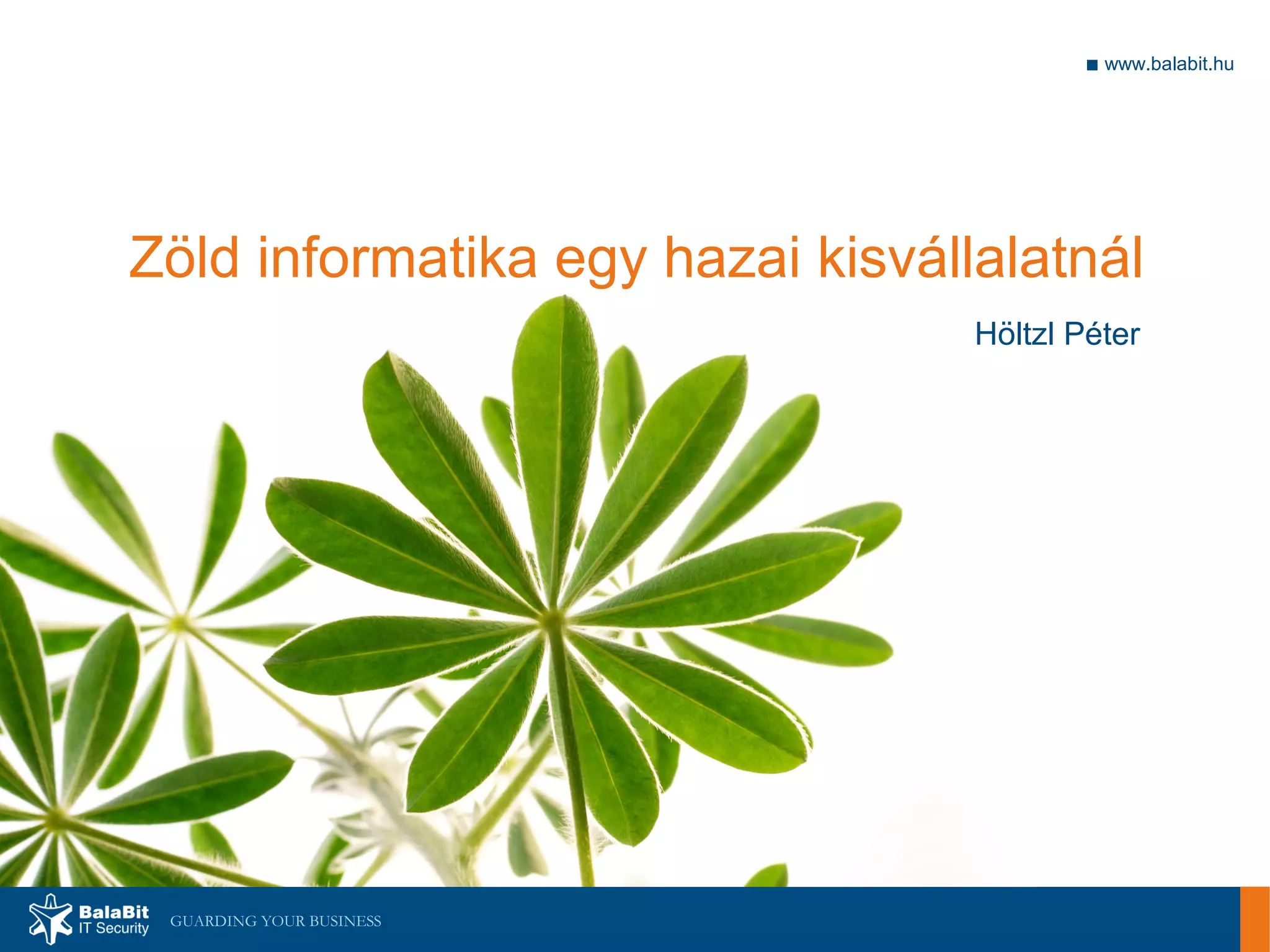 www.balabit.hu

Zöld informatika egy hazai kisvállalatnál

Höltzl Péter

BalaBit IT Security

GUARDING YOUR BUSINESS